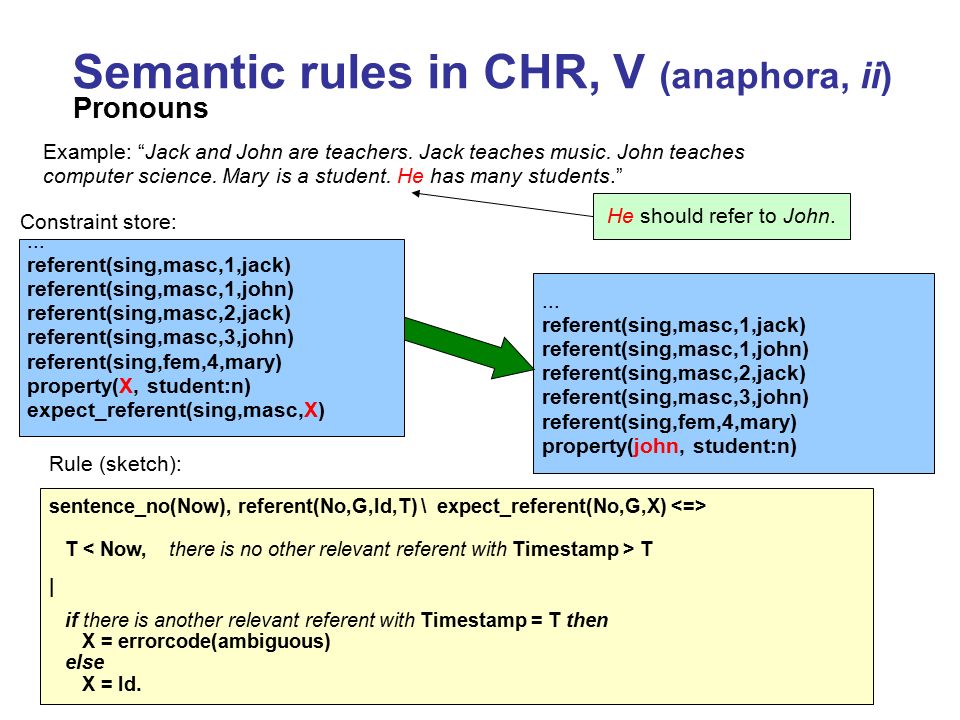 Semantic rules in CHR, V (anaphora, ii)
Pronouns

Example: “Jack and John are teachers. Jack teaches music. John teaches computer science. Mary is a student. He has many students.”

He should refer to John.

Constraint store:
...
referent(sing,masc,1,jack)
referent(sing,masc,1,john)
referent(sing,masc,2,jack)
referent(sing,masc,3,john)
referent(sing,fem,4,mary)
property(X, student:n)
expect_referent(sing,masc,X)

...
referent(sing,masc,1,jack)
referent(sing,masc,1,john)
referent(sing,masc,2,jack)
referent(sing,masc,3,john)
referent(sing,fem,4,mary)
property(john, student:n)

Rule (sketch):

sentence_no(Now), referent(No,G,Id,T) \ expect_referent(No,G,X) <=>

T < Now, there is no other relevant referent with Timestamp > T

|

if there is another relevant referent with Timestamp = T then
X = errorcode(ambiguous)
else
X = Id.